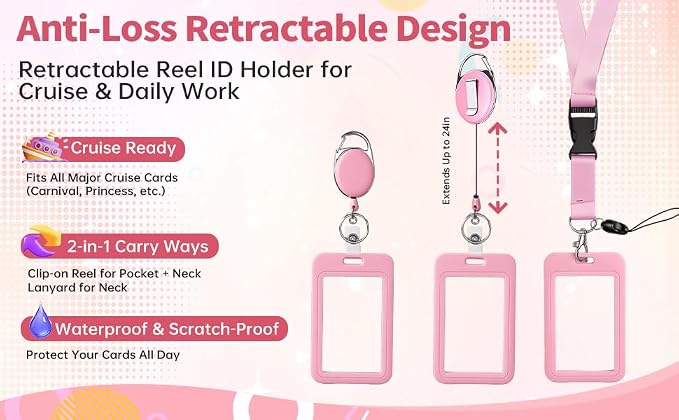 Anti-Loss Retractable Design

Retractable Reel ID Holder for Cruise & Daily Work

Cruise Ready

Fits All Major Cruise Cards (Carnival, Princess, etc.)

2-in-1 Carry Ways

Clip-on Reel for Pocket + Neck Lanyard for Neck

Waterproof & Scratch-Proof

Protect Your Cards All Day

Extends Up to 24in